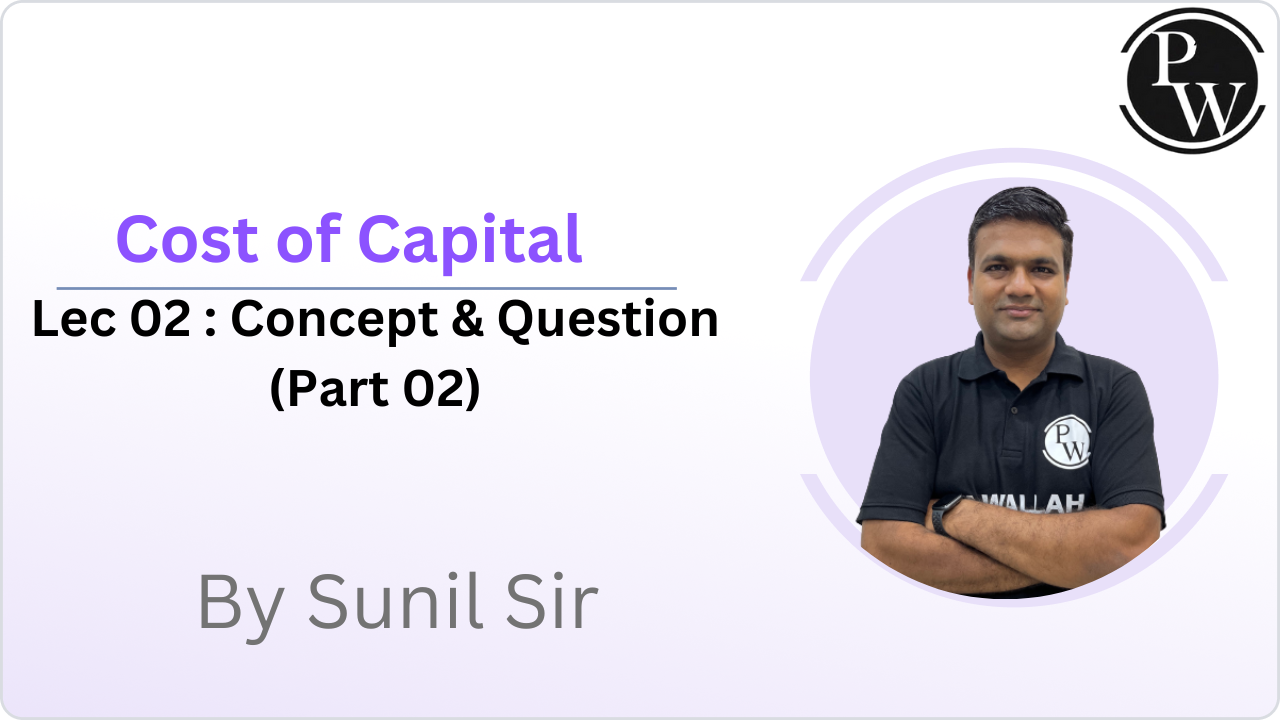 PW

Cost of Capital

Lec 02 : Concept & Question (Part 02)

By Sunil Sir

PW

WALLAH